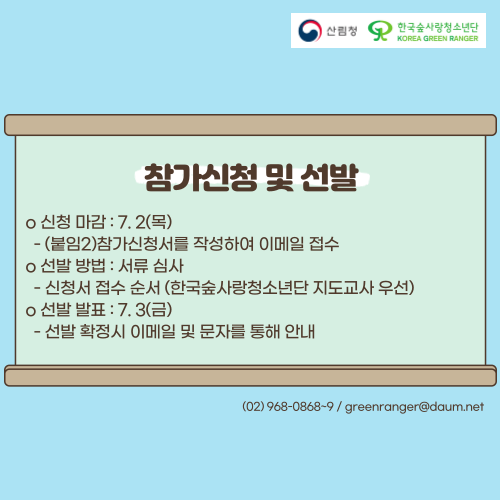 산림청 한국숲사랑청소년단 KOREA GREEN RANGER

참가신청 및 선발

o 신청 마감 : 7. 2(목)
- (붙임2)참가신청서를 작성하여 이메일 접수
o 선발 방법 : 서류 심사
- 신청서 접수 순서 (한국숲사랑청소년단 지도교사 우선)
o 선발 발표 : 7. 3(금)
- 선발 확정시 이메일 및 문자를 통해 안내

(02) 968-0868~9 / greenranger@daum.net